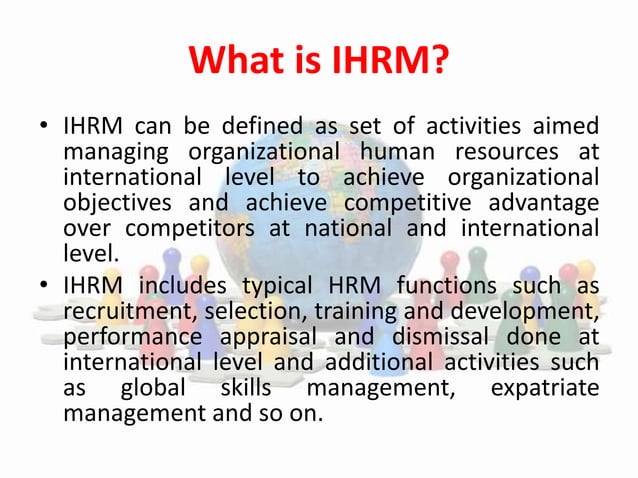 What is IHRM?

• IHRM can be defined as set of activities aimed managing organizational human resources at international level to achieve organizational objectives and achieve competitive advantage over competitors at national and international level.

• IHRM includes typical HRM functions such as recruitment, selection, training and development, performance appraisal and dismissal done at international level and additional activities such as global skills management, expatriate management and so on.